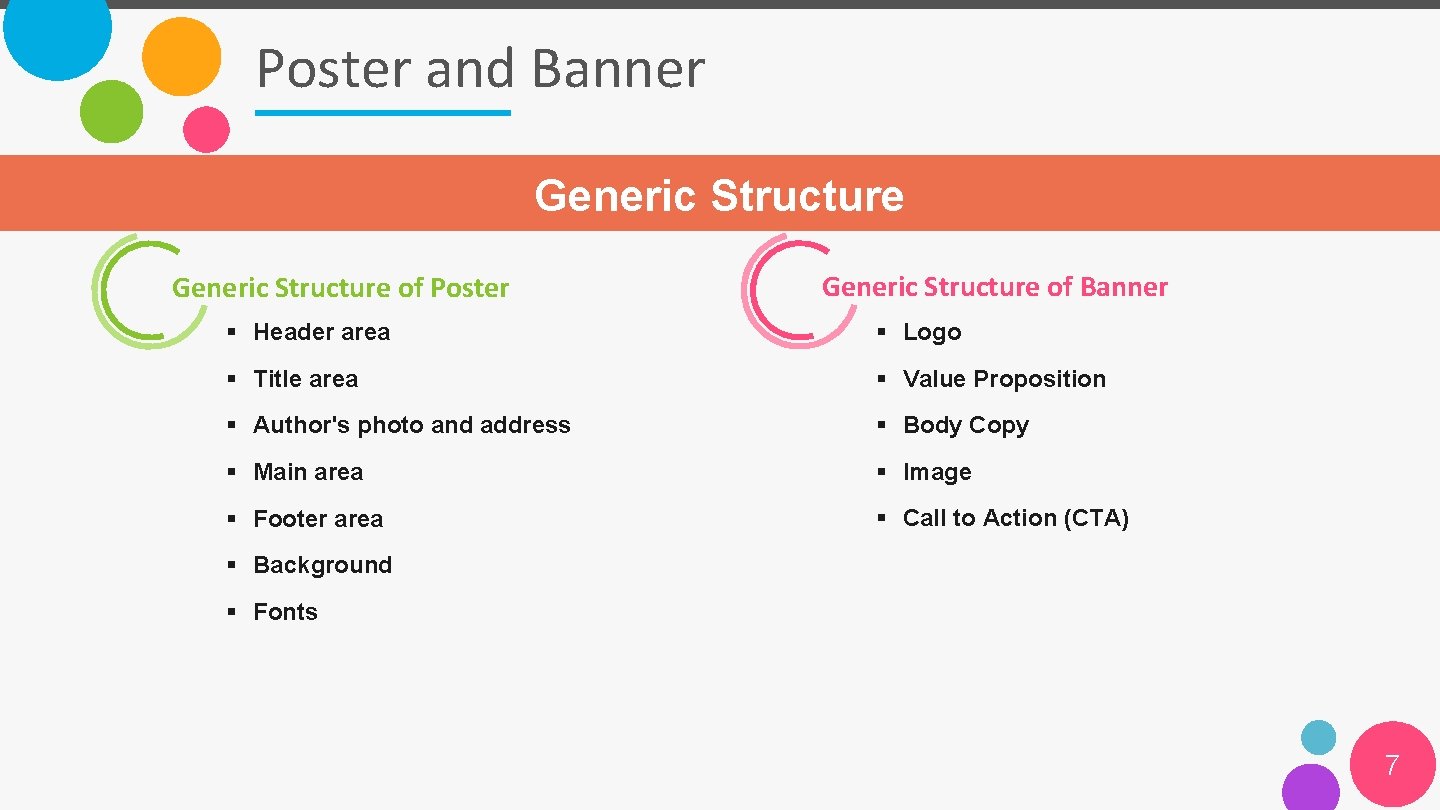 Poster and Banner

Generic Structure

Generic Structure of Poster

▪ Header area
▪ Title area
▪ Author's photo and address
▪ Main area
▪ Footer area
▪ Background
▪ Fonts

Generic Structure of Banner

▪ Logo
▪ Value Proposition
▪ Body Copy
▪ Image
▪ Call to Action (CTA)

7